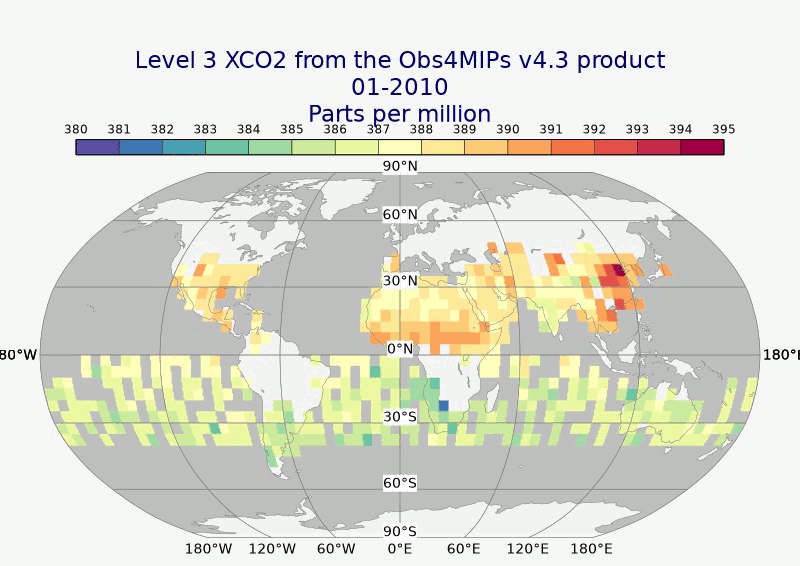 Level 3 XCO2 from the Obs4MIPs v4.3 product
01-2010
Parts per million

380 381 382 383 384 385 386 387 388 389 390 391 392 393 394 395

90°N
60°N
30°N
0°N
30°S
60°S
90°S
80°W
180°E
180°W 120°W 60°W 0°E 60°E 120°E 180°E